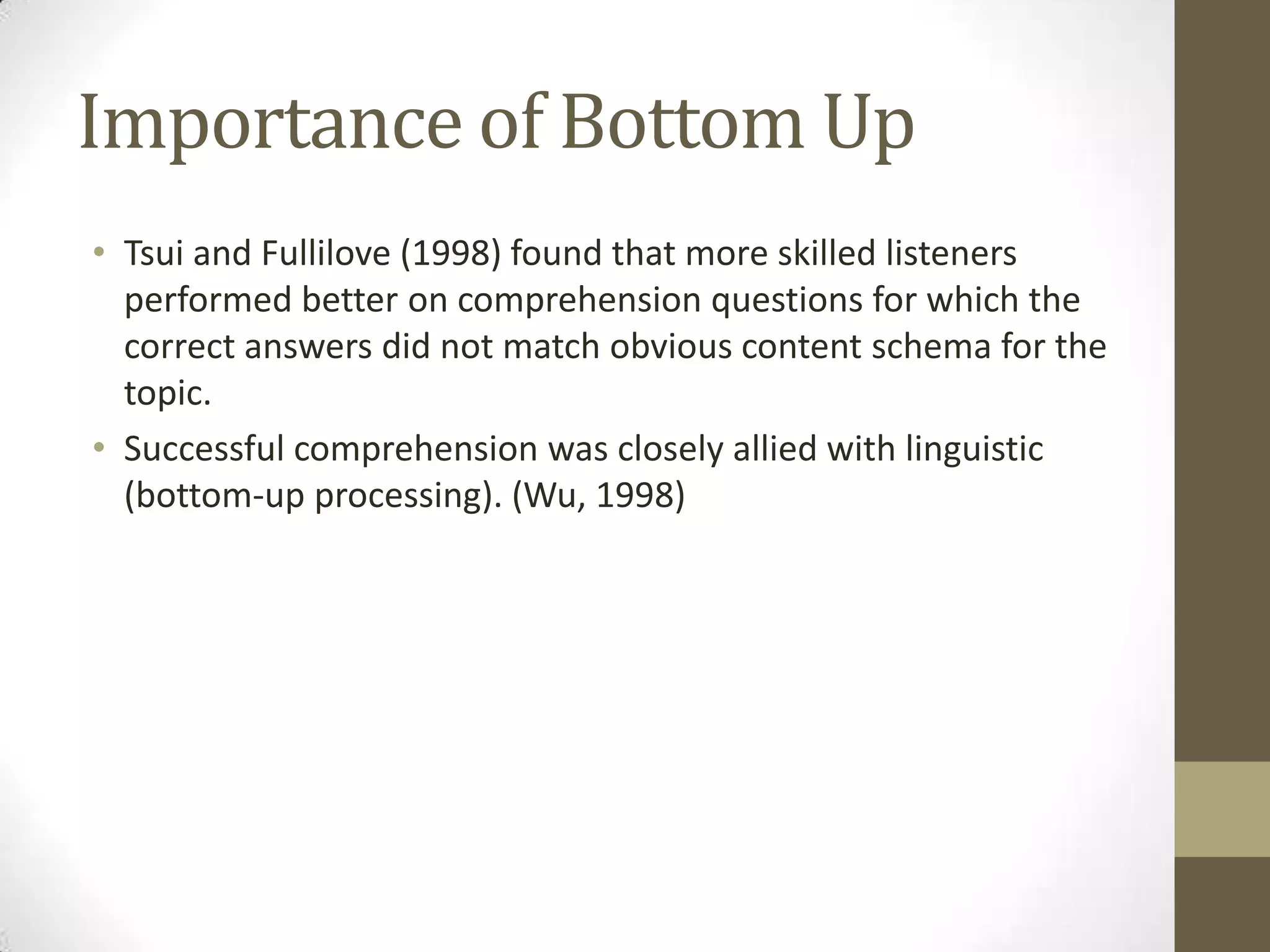 Importance of Bottom Up

• Tsui and Fullilove (1998) found that more skilled listeners performed better on comprehension questions for which the correct answers did not match obvious content schema for the topic.

• Successful comprehension was closely allied with linguistic (bottom-up processing). (Wu, 1998)